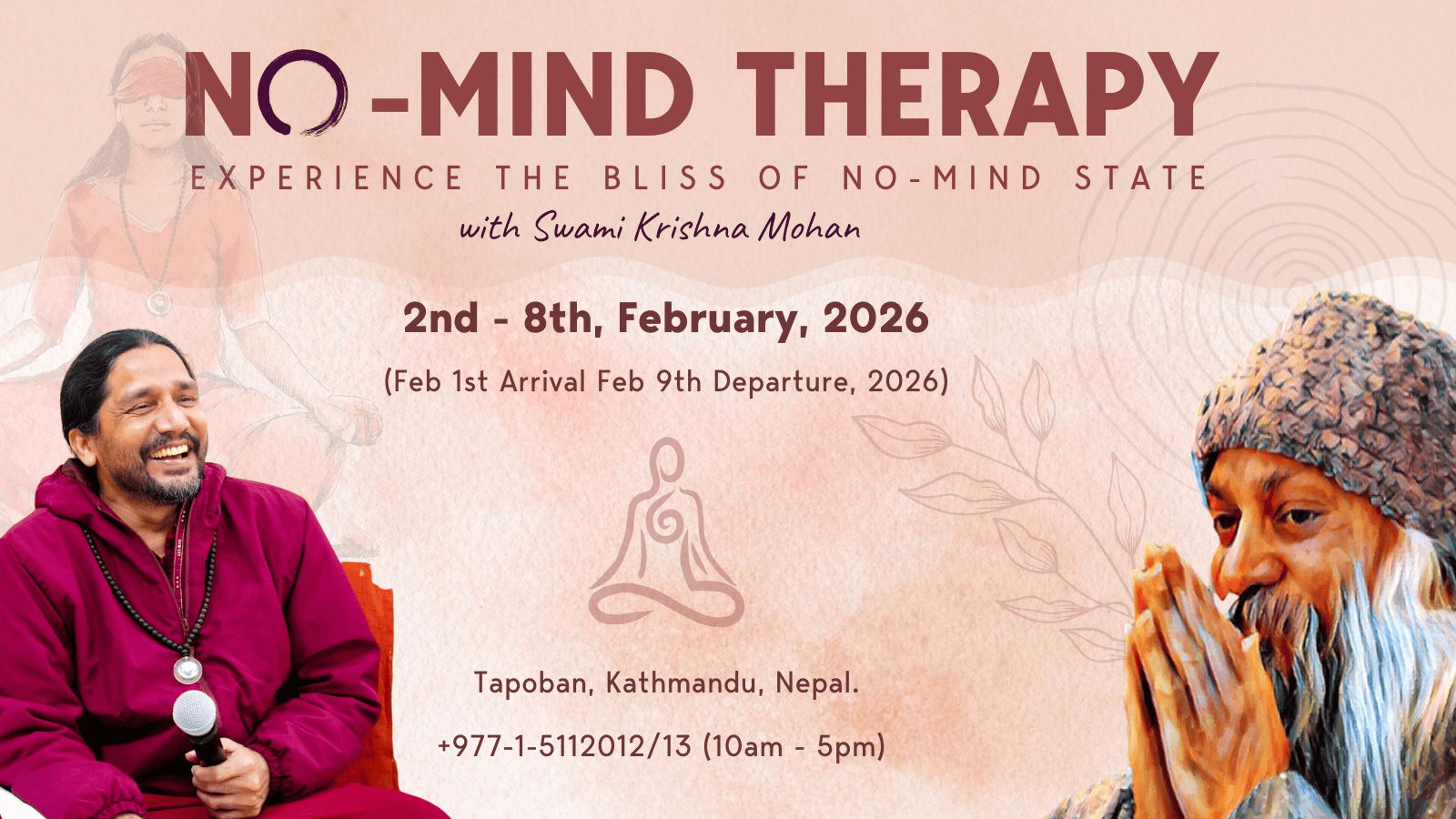 NO-MIND THERAPY

EXPERIENCE THE BLISS OF NO-MIND STATE

with Swami Krishna Mohan

2nd - 8th, February, 2026

(Feb 1st Arrival Feb 9th Departure, 2026)

Tapoban, Kathmandu, Nepal.

+977-1-5112012/13 (10am - 5pm)